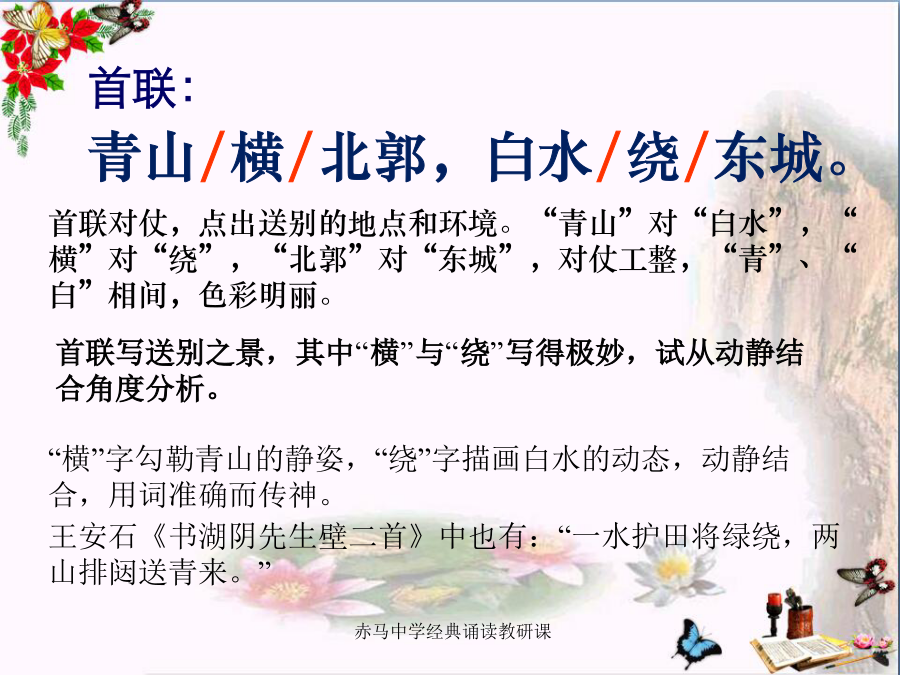 首联:

青山/横/北郭，白水/绕/东城。

首联对仗，点出送别的地点和环境。“青山”对“白水”，“横”对“绕”，“北郭”对“东城”，对仗工整，“青”、“白”相间，色彩明丽。

首联写送别之景，其中“横”与“绕”写得极妙，试从动静结合角度分析。

“横”字勾勒青山的静姿，“绕”字描画白水的动态，动静结合，用词准确而传神。

王安石《书湖阴先生壁二首》中也有：“一水护田将绿绕，两山排闼送青来。”

赤马中学经典诵读教研课